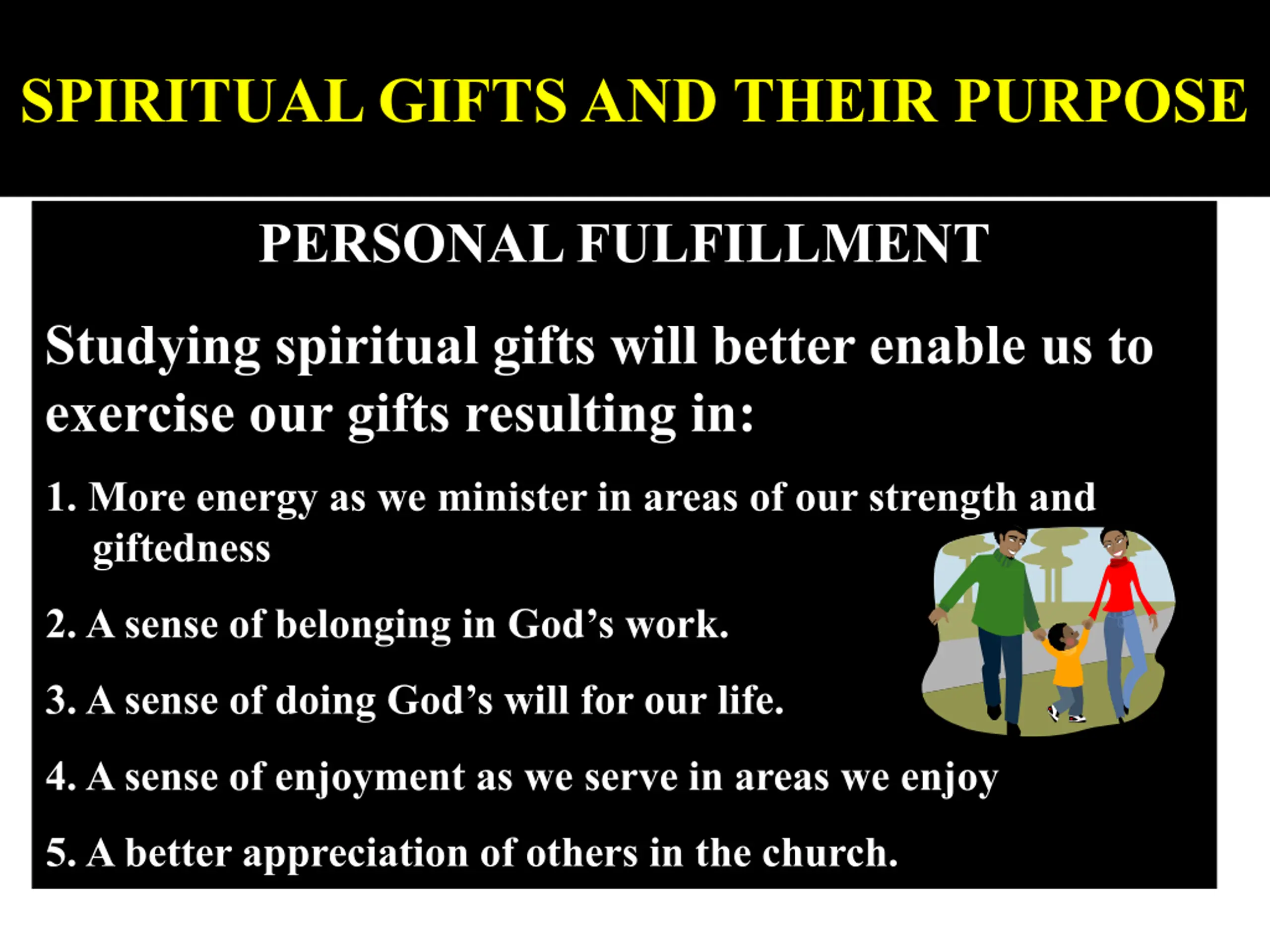 SPIRITUAL GIFTS AND THEIR PURPOSE

PERSONAL FULFILLMENT

Studying spiritual gifts will better enable us to exercise our gifts resulting in:

1. More energy as we minister in areas of our strength and giftedness

2. A sense of belonging in God's work.

3. A sense of doing God's will for our life.

4. A sense of enjoyment as we serve in areas we enjoy

5. A better appreciation of others in the church.